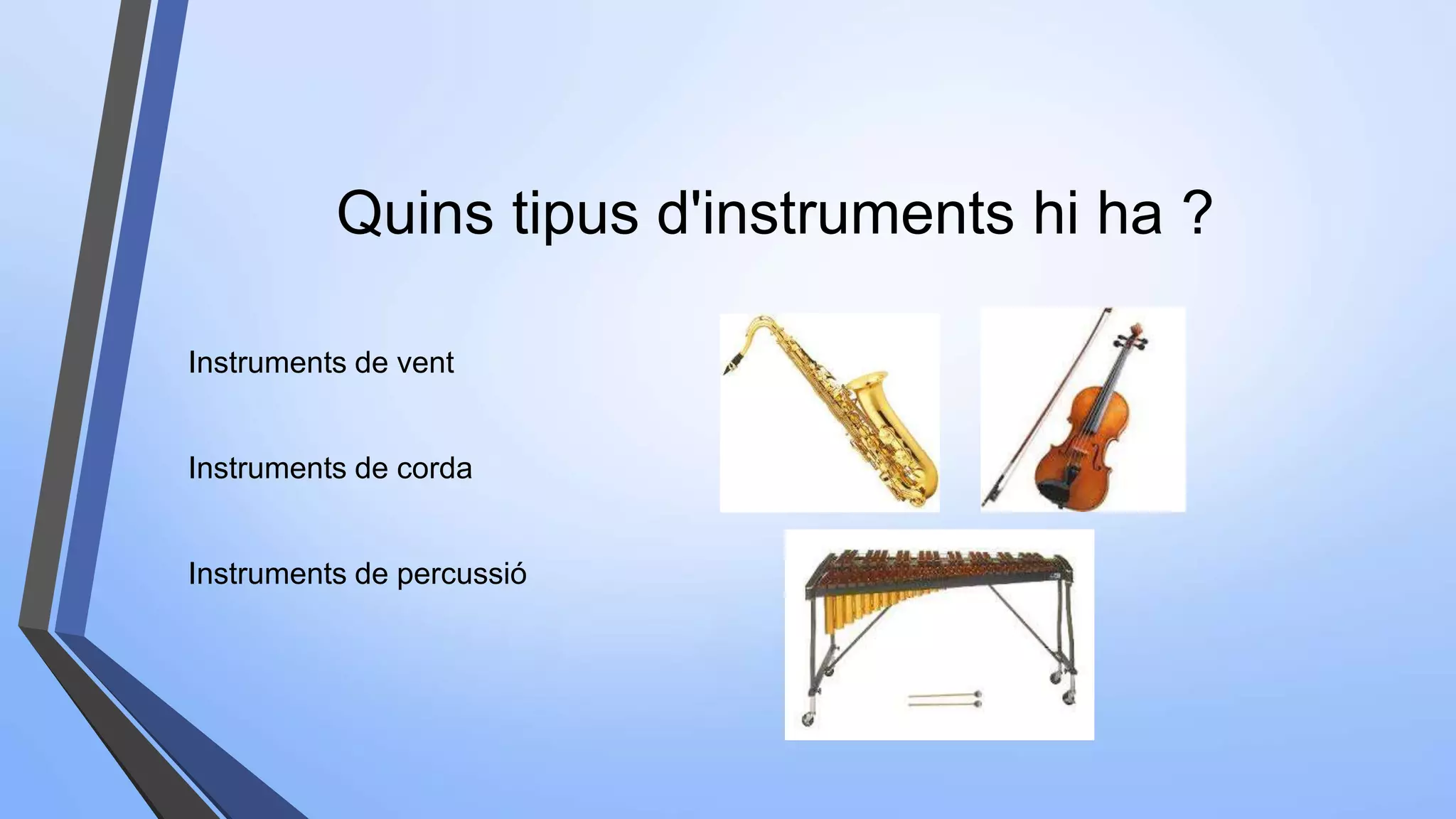 Quins tipus d'instruments hi ha ?

Instruments de vent

Instruments de corda

Instruments de percussió